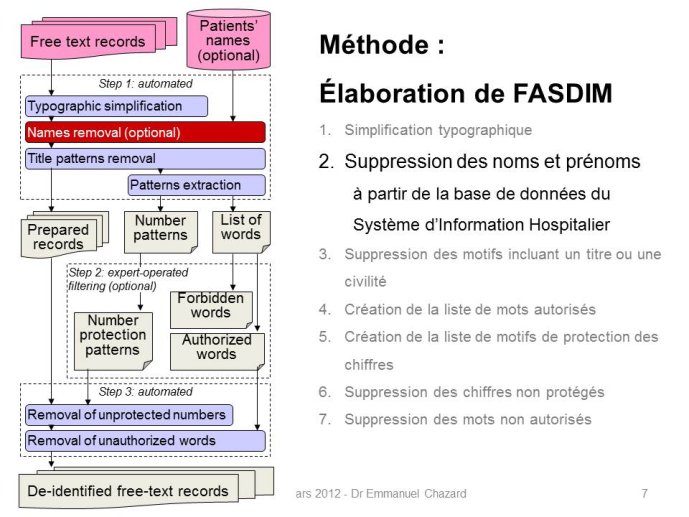 Free text records

Patients' names (optional)

Step 1: automated

Typographic simplification

Names removal (optional)

Title patterns removal

Patterns extraction

Prepared records

Number patterns

List of words

Step 2: expert-operated filtering (optional)

Forbidden words

Number protection patterns

Authorized words

Step 3: automated

Removal of unprotected numbers

Removal of unauthorized words

De-identified free-text records

Méthode :

Élaboration de FASDIM

1. Simplification typographique
2. Suppression des noms et prénoms à partir de la base de données du Système d'Information Hospitalier
3. Suppression des motifs incluant un titre ou une civilité
4. Création de la liste de mots autorisés
5. Création de la liste de motifs de protection des chiffres
6. Suppression des chiffres non protégés
7. Suppression des mots non autorisés

ars 2012 - Dr Emmanuel Chazard

7